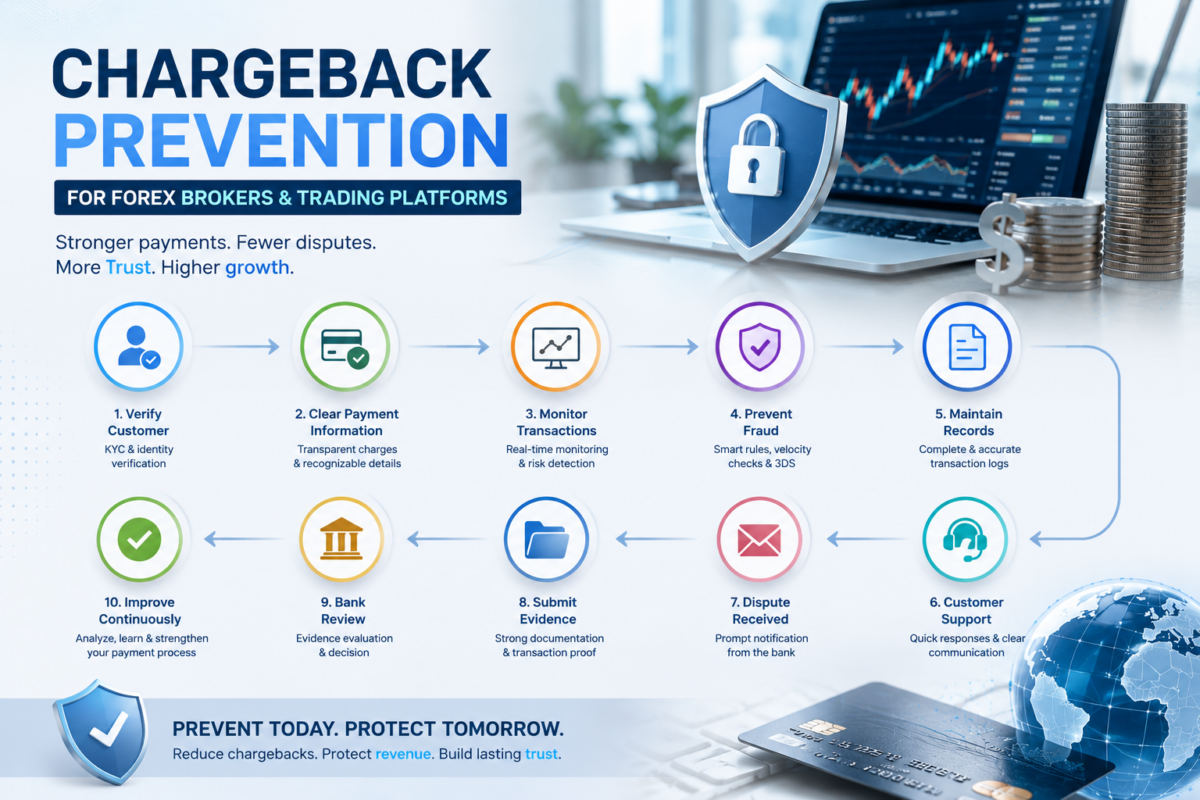 CHARGEBACK PREVENTION

FOR FOREX BROKERS & TRADING PLATFORMS

Stronger payments. Fewer disputes. More Trust. Higher growth.

1. Verify Customer
KYC & identity verification

2. Clear Payment Information
Transparent charges & recognizable details

3. Monitor Transactions
Real-time monitoring & risk detection

4. Prevent Fraud
Smart rules, velocity checks & 3DS

5. Maintain Records
Complete & accurate transaction logs

6. Customer Support
Quick responses & clear communication

7. Dispute Received
Prompt notification from the bank

8. Submit Evidence
Strong documentation & transaction proof

9. Bank Review
Evidence evaluation & decision

10. Improve Continuously
Analyze, learn & strengthen your payment process

PREVENT TODAY. PROTECT TOMORROW.
Reduce chargebacks. Protect revenue. Build lasting trust.